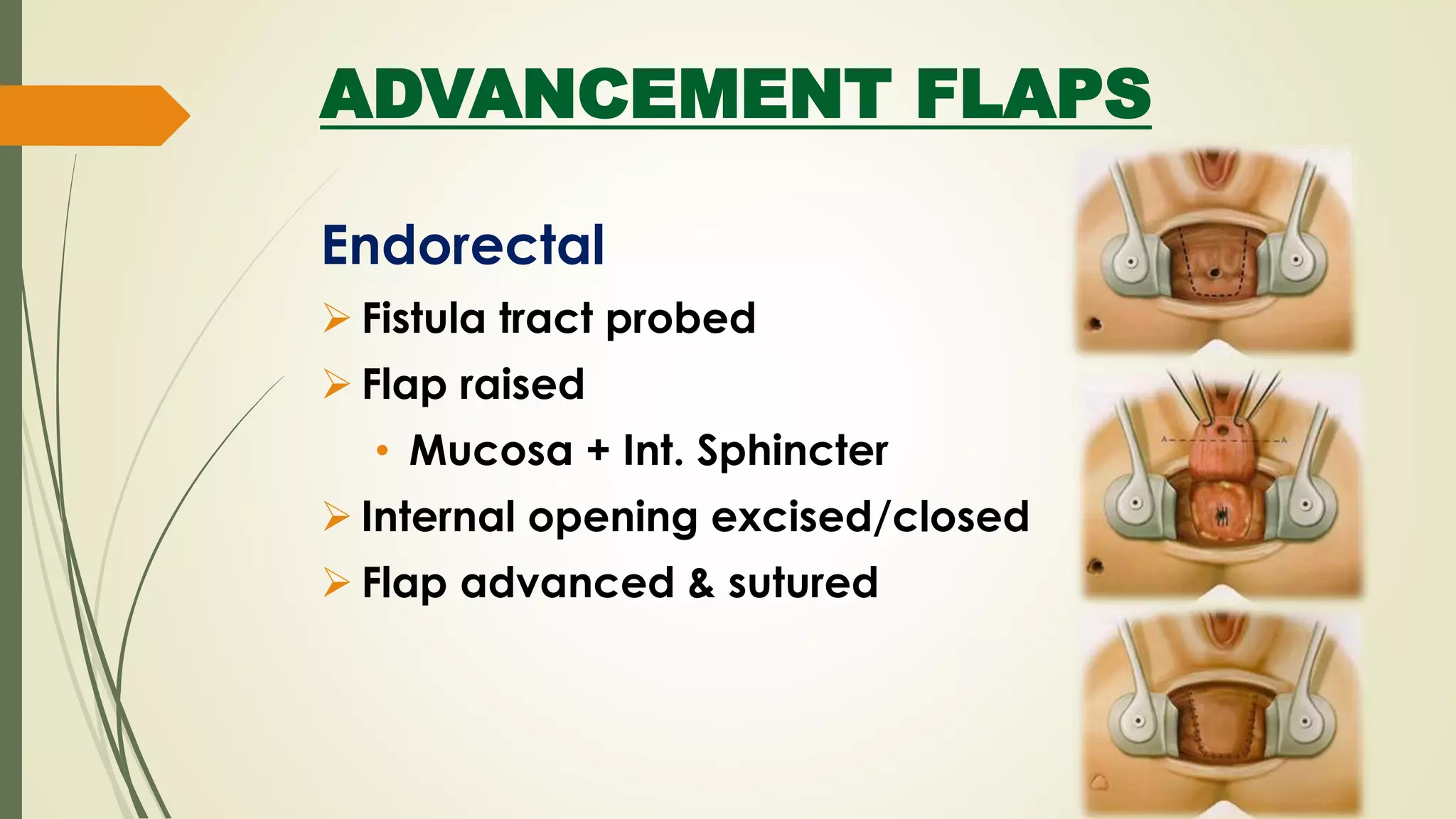 ADVANCEMENT FLAPS

Endorectal

➢ Fistula tract probed

➢ Flap raised

• Mucosa + Int. Sphincter

➢ Internal opening excised/closed

➢ Flap advanced & sutured

A A